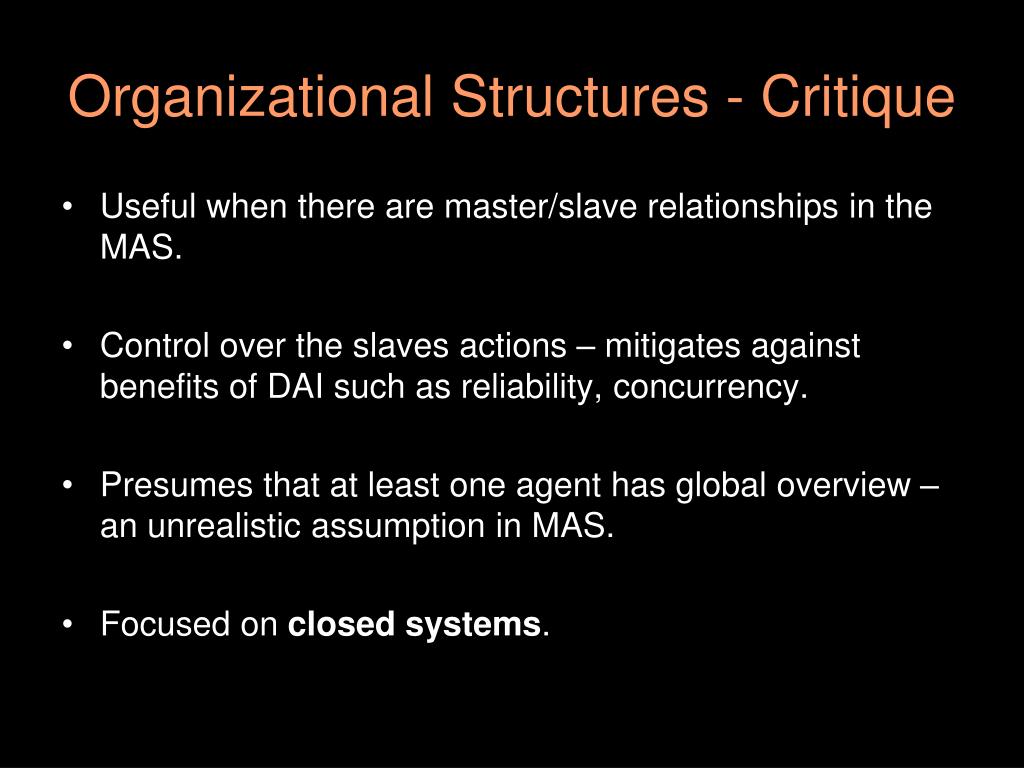 Organizational Structures - Critique

• Useful when there are master/slave relationships in the MAS.

• Control over the slaves actions – mitigates against benefits of DAI such as reliability, concurrency.

• Presumes that at least one agent has global overview – an unrealistic assumption in MAS.

• Focused on **closed systems**.